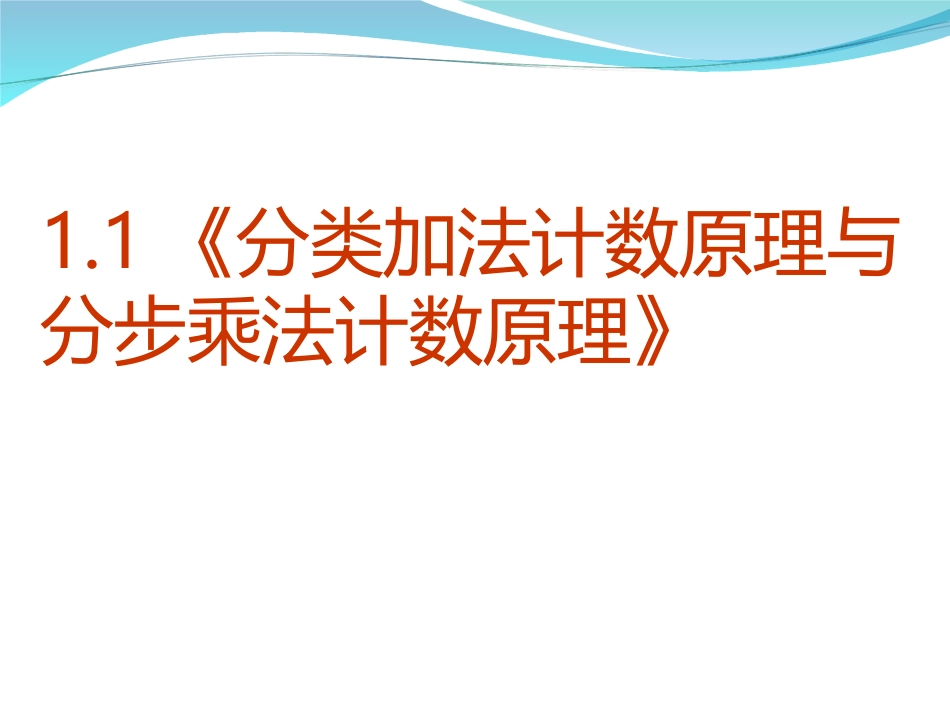 1.1 《分类加法计数原理与分步乘法计数原理》